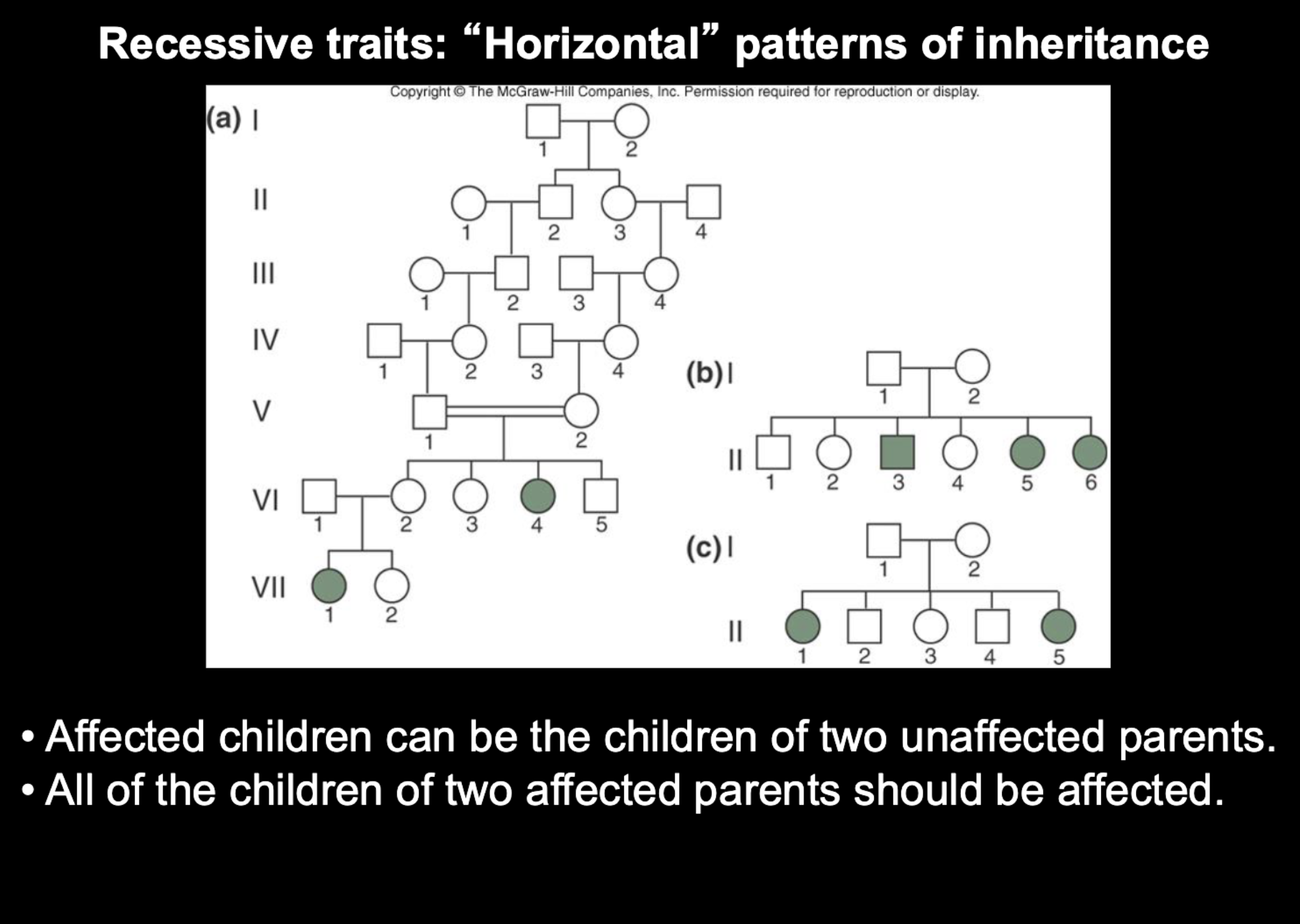 Recessive traits: "Horizontal" patterns of inheritance

Copyright © The McGraw-Hill Companies, Inc. Permission required for reproduction or display.

(a) I
1 2
II
1 2 3 4
III
1 2 3 4
IV
1 2 3 4
V
1 2
VI
1 2 3 4 5
VII
1 2

(b) I
1 2
II
1 2 3 4 5 6

(c) I
1 2
II
1 2 3 4 5

• Affected children can be the children of two unaffected parents.
• All of the children of two affected parents should be affected.